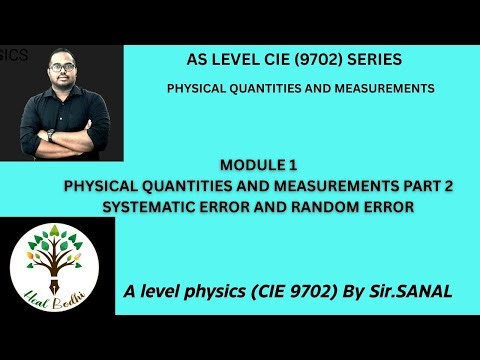 SICS

AS LEVEL CIE (9702) SERIES

PHYSICAL QUANTITIES AND MEASUREMENTS

MODULE 1
PHYSICAL QUANTITIES AND MEASUREMENTS PART 2
SYSTEMATIC ERROR AND RANDOM ERROR

Heal Bodhi

A level physics (CIE 9702) By Sir.SANAL